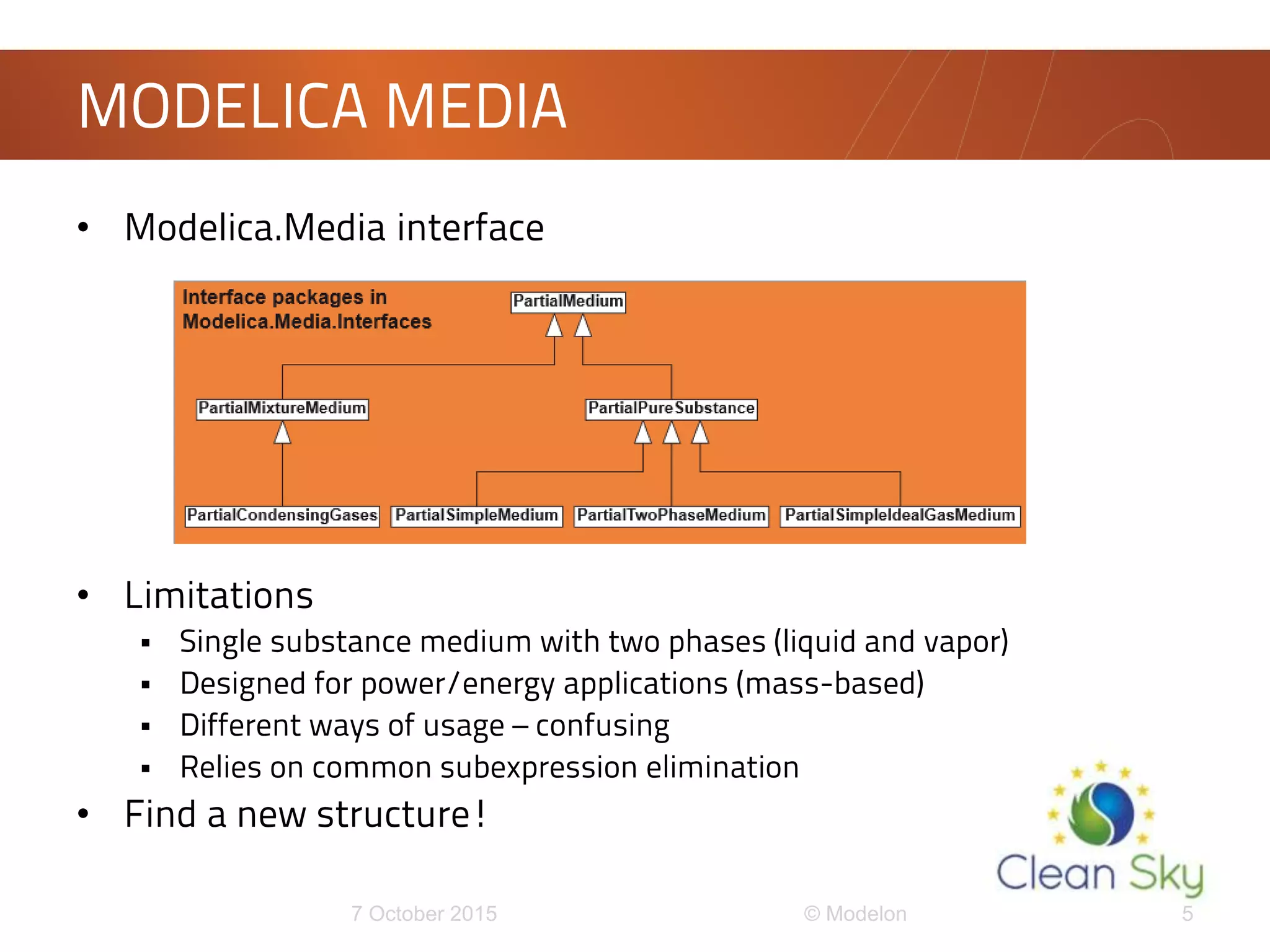 MODELICA MEDIA

• Modelica.Media interface

Interface packages in Modelica.Media.Interfaces

PartialMedium

PartialMixtureMedium

PartialPureSubstance

PartialCondensingGases

PartialSimpleMedium

PartialTwoPhaseMedium

PartialSimpleIdealGasMedium

• Limitations
▪ Single substance medium with two phases (liquid and vapor)
▪ Designed for power/energy applications (mass-based)
▪ Different ways of usage – confusing
▪ Relies on common subexpression elimination
• Find a new structure!

Clean Sky

7 October 2015

© Modelon

5